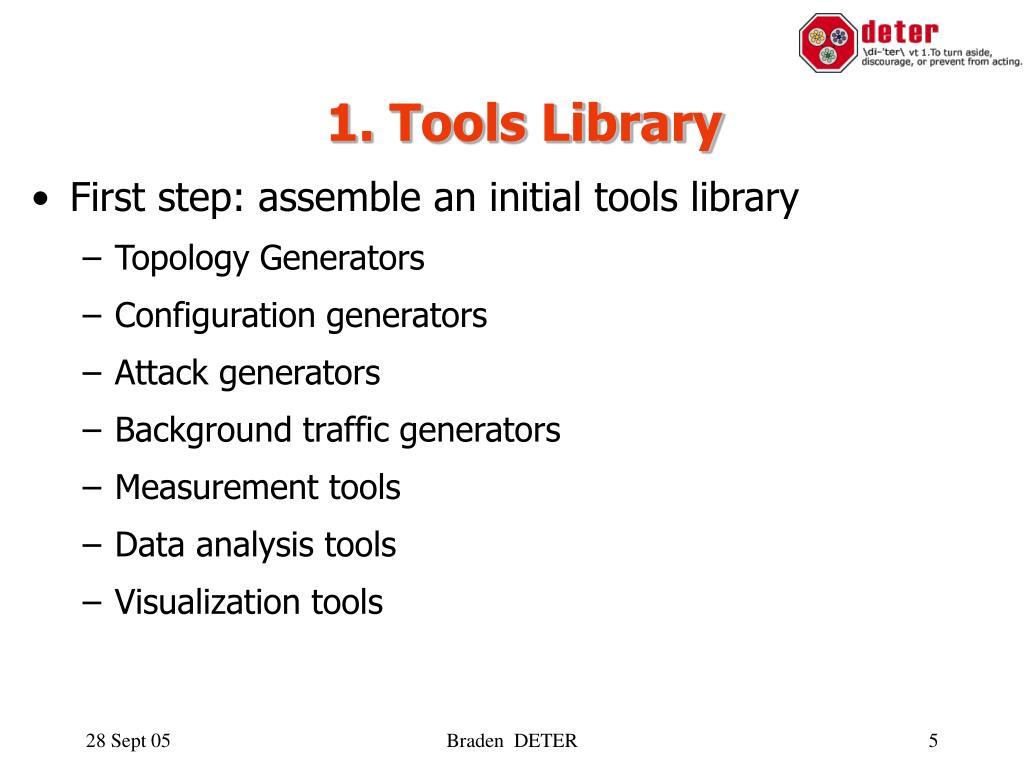 deter
\di-'ter\ vt 1.To turn aside, discourage, or prevent from acting.

1. Tools Library

• First step: assemble an initial tools library
– Topology Generators
– Configuration generators
– Attack generators
– Background traffic generators
– Measurement tools
– Data analysis tools
– Visualization tools

28 Sept 05
Braden DETER
5